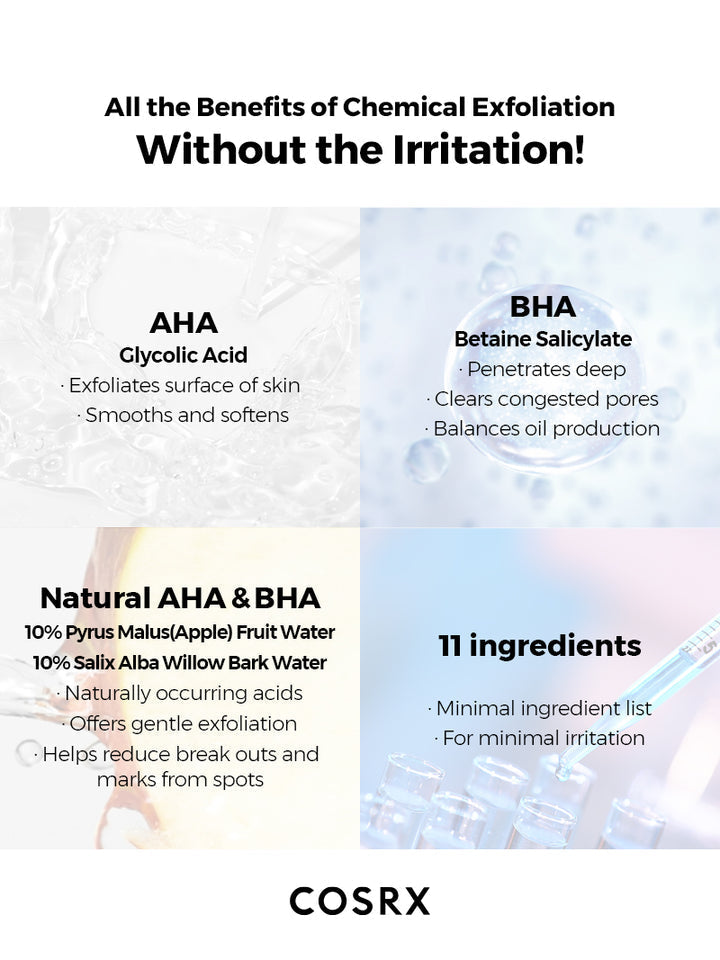 All the Benefits of Chemical Exfoliation
Without the Irritation!

AHA
Glycolic Acid
· Exfoliates surface of skin
· Smooths and softens

BHA
Betaine Salicylate
· Penetrates deep
· Clears congested pores
· Balances oil production

Natural AHA & BHA
10% Pyrus Malus(Apple) Fruit Water
10% Salix Alba Willow Bark Water
· Naturally occurring acids
· Offers gentle exfoliation
· Helps reduce break outs and marks from spots

11 ingredients
· Minimal ingredient list
· For minimal irritation

COSRX